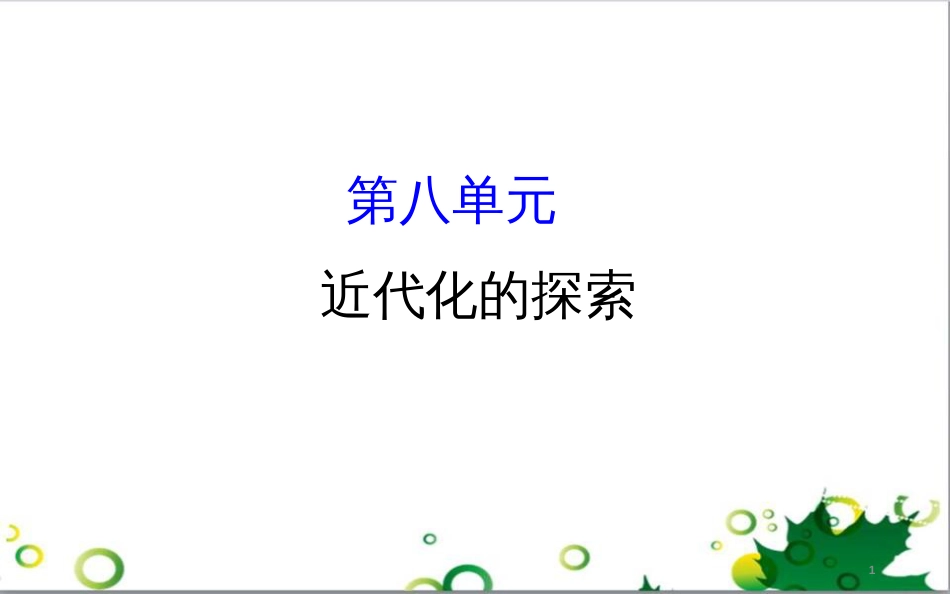 第八单元

近代化的探索

1